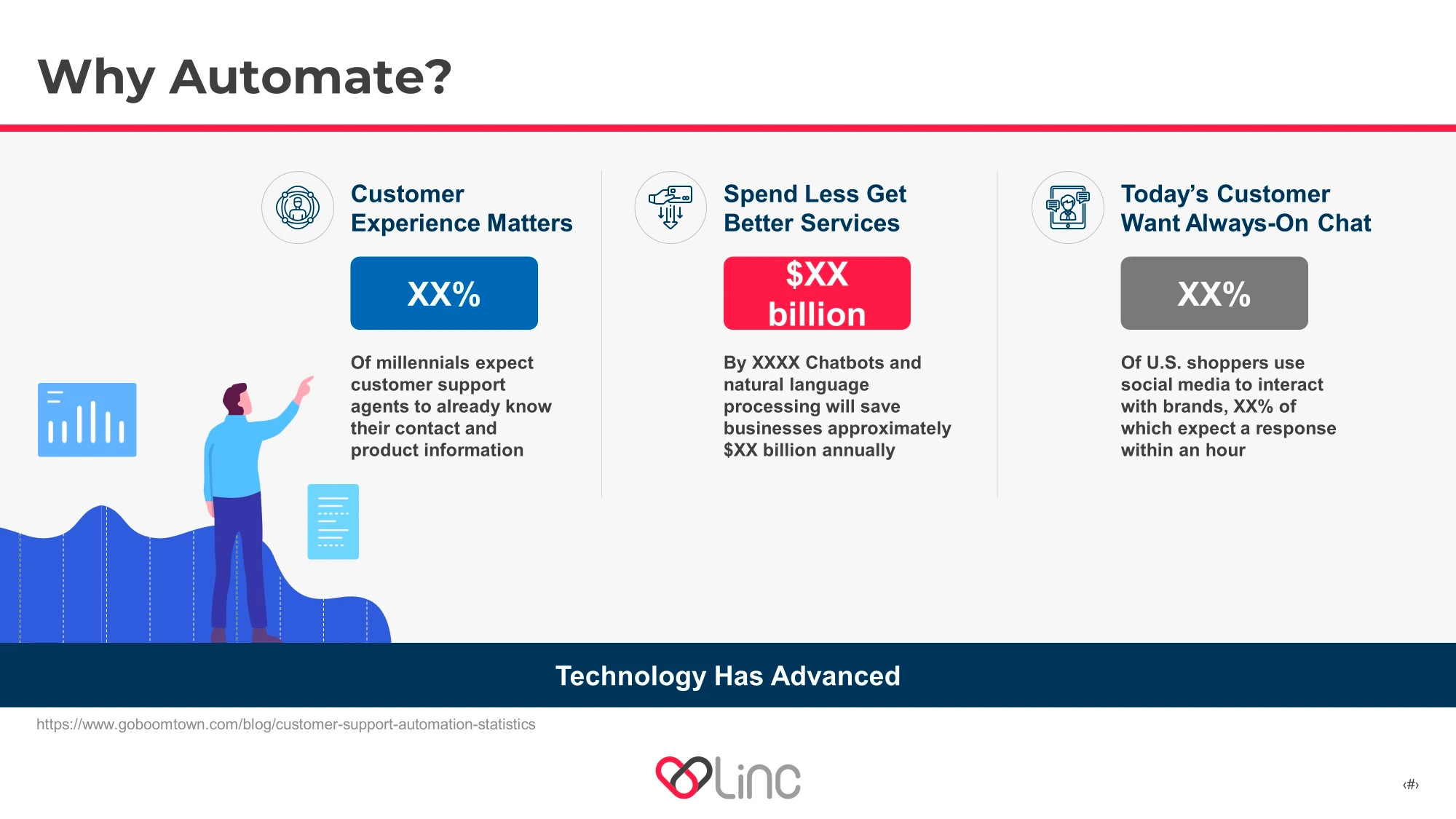 Why Automate?

Customer Experience Matters

XX%

Of millennials expect customer support agents to already know their contact and product information

Spend Less Get Better Services

$XX billion

By XXXX Chatbots and natural language processing will save businesses approximately $XX billion annually

Today's Customer Want Always-On Chat

XX%

Of U.S. shoppers use social media to interact with brands, XX% of which expect a response within an hour

Technology Has Advanced

https://www.goboomtown.com/blog/customer-support-automation-statistics

Linc

‹#›